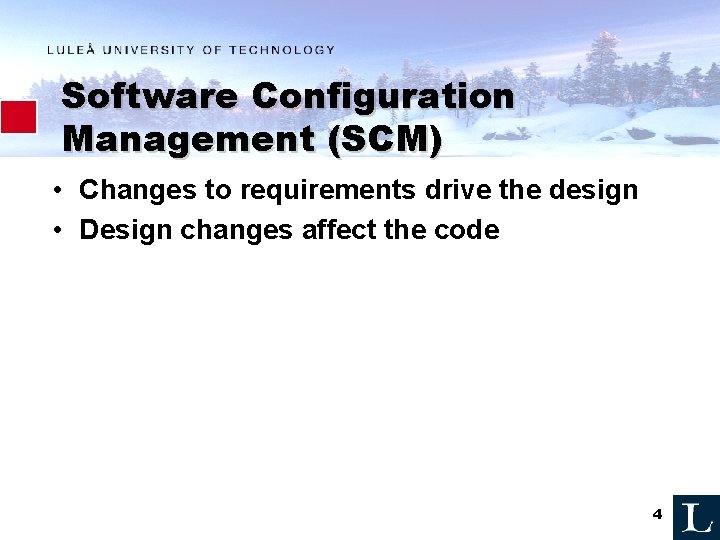 LULEÅ UNIVERSITY OF TECHNOLOGY

Software Configuration Management (SCM)

• Changes to requirements drive the design
• Design changes affect the code

4

L